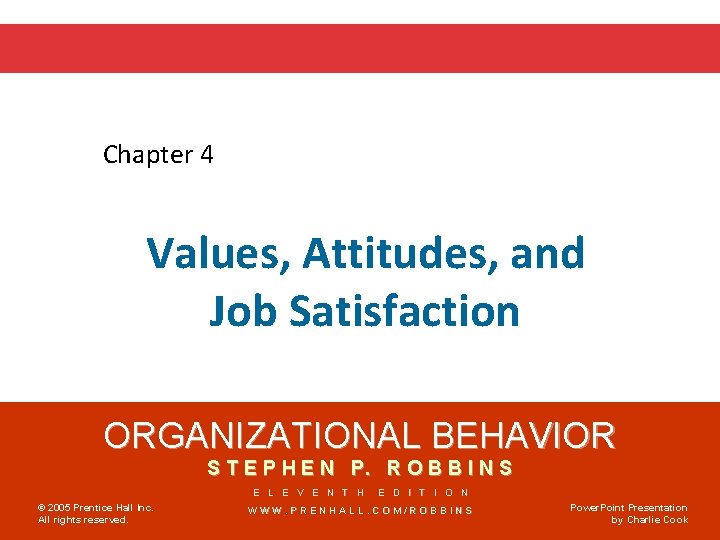 Chapter 4

Values, Attitudes, and Job Satisfaction

ORGANIZATIONAL BEHAVIOR
STEPHEN P. ROBBINS
ELEVENTH EDITION
WWW.PRENHALL.COM/ROBBINS

© 2005 Prentice Hall Inc.
All rights reserved.

PowerPoint Presentation
by Charlie Cook